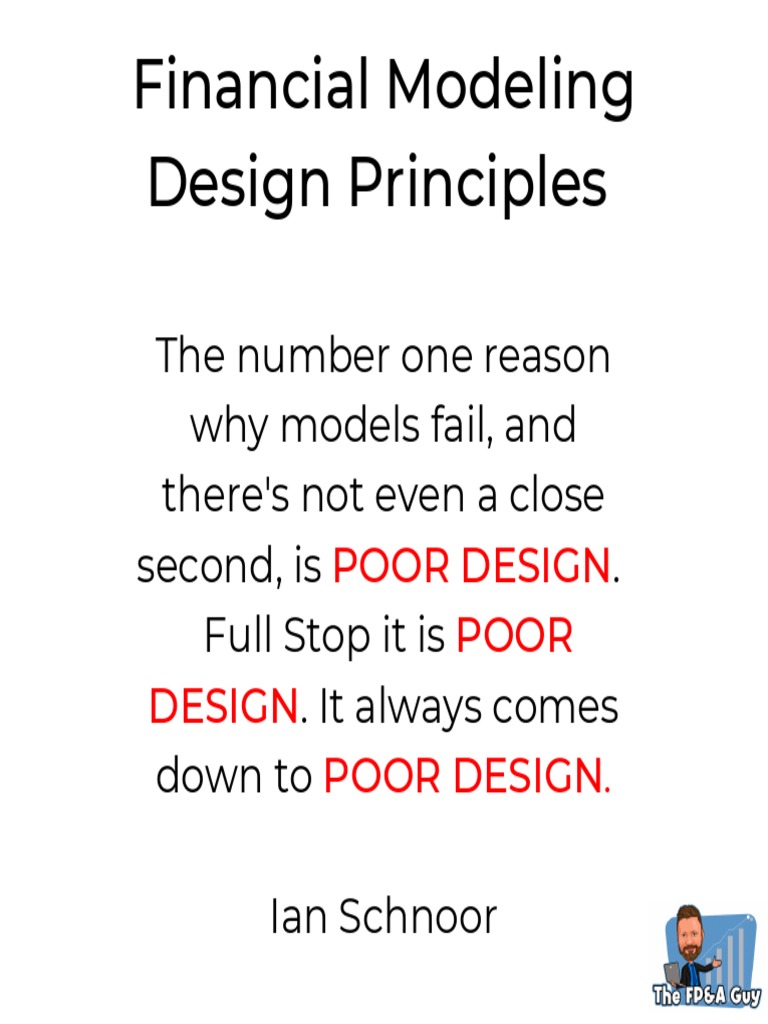 Financial Modeling Design Principles

The number one reason why models fail, and there's not even a close second, is POOR DESIGN. Full Stop it is POOR DESIGN. It always comes down to POOR DESIGN.

Ian Schnoor

The FP&A Guy